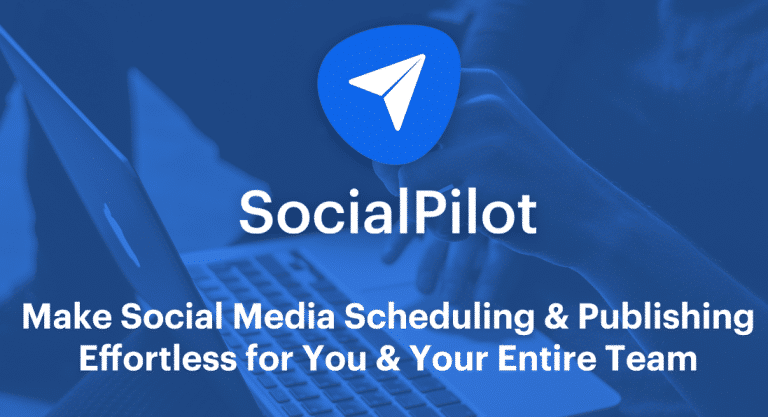 SocialPilot

Make Social Media Scheduling & Publishing Effortless for You & Your Entire Team